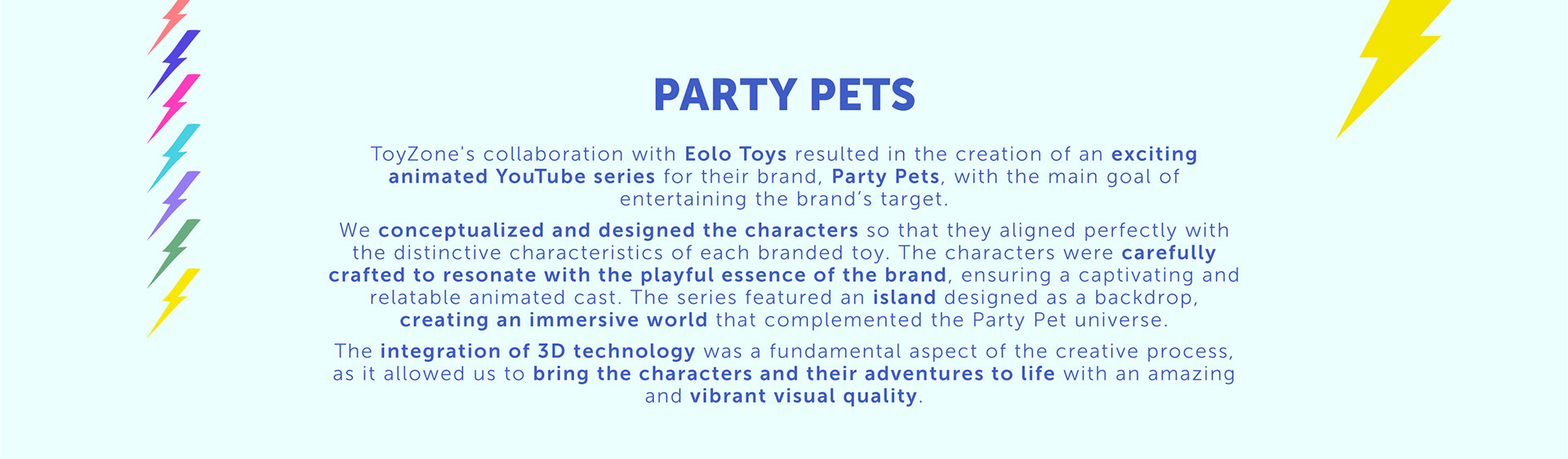 PARTY PETS

ToyZone's collaboration with Eolo Toys resulted in the creation of an exciting animated YouTube series for their brand, Party Pets, with the main goal of entertaining the brand's target.

We conceptualized and designed the characters so that they aligned perfectly with the distinctive characteristics of each branded toy. The characters were carefully crafted to resonate with the playful essence of the brand, ensuring a captivating and relatable animated cast. The series featured an island designed as a backdrop, creating an immersive world that complemented the Party Pet universe.

The integration of 3D technology was a fundamental aspect of the creative process, as it allowed us to bring the characters and their adventures to life with an amazing and vibrant visual quality.